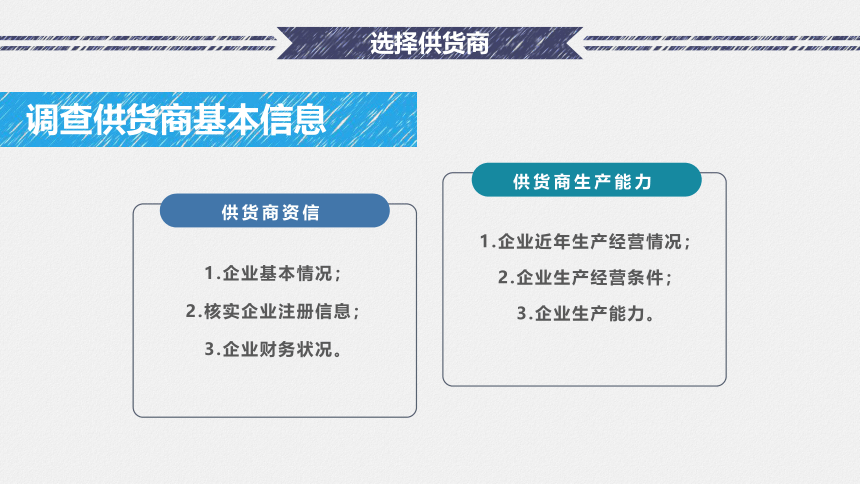 选择供货商

调查供货商基本信息

供货商资信

1.企业基本情况；

2.核实企业注册信息；

3.企业财务状况。

供货商生产能力

1.企业近年生产经营情况；

2.企业生产经营条件；

3.企业生产能力。